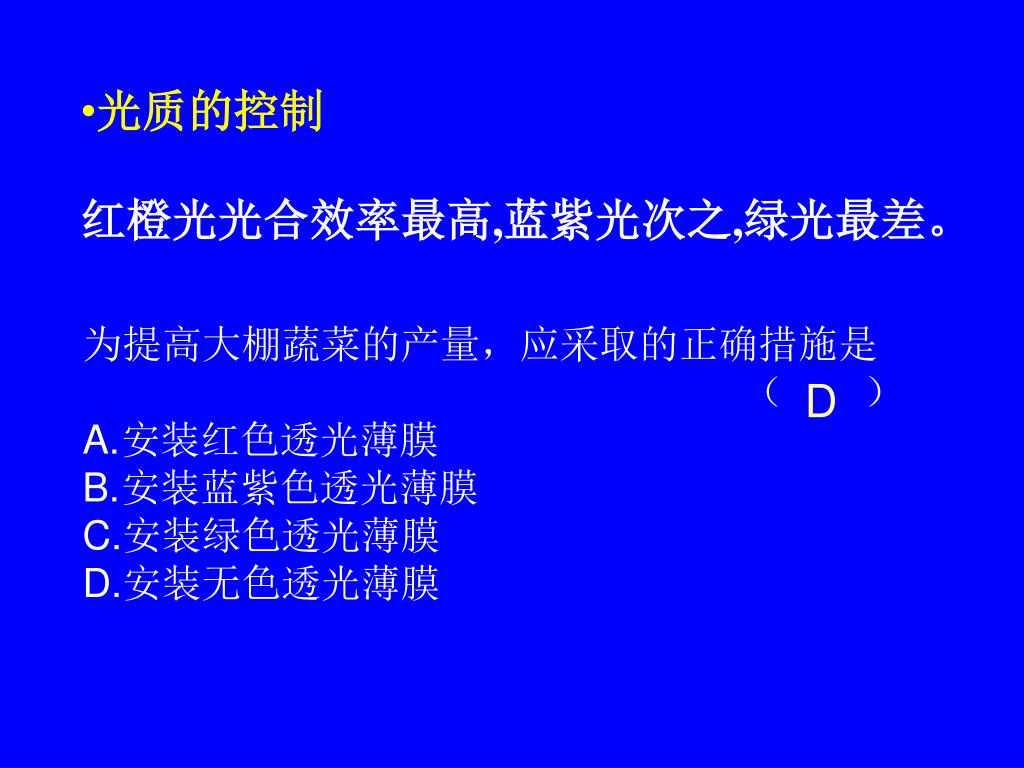 •光质的控制

红橙光光合效率最高,蓝紫光次之,绿光最差。

为提高大棚蔬菜的产量，应采取的正确措施是 （ D ）
A.安装红色透光薄膜
B.安装蓝紫色透光薄膜
C.安装绿色透光薄膜
D.安装无色透光薄膜